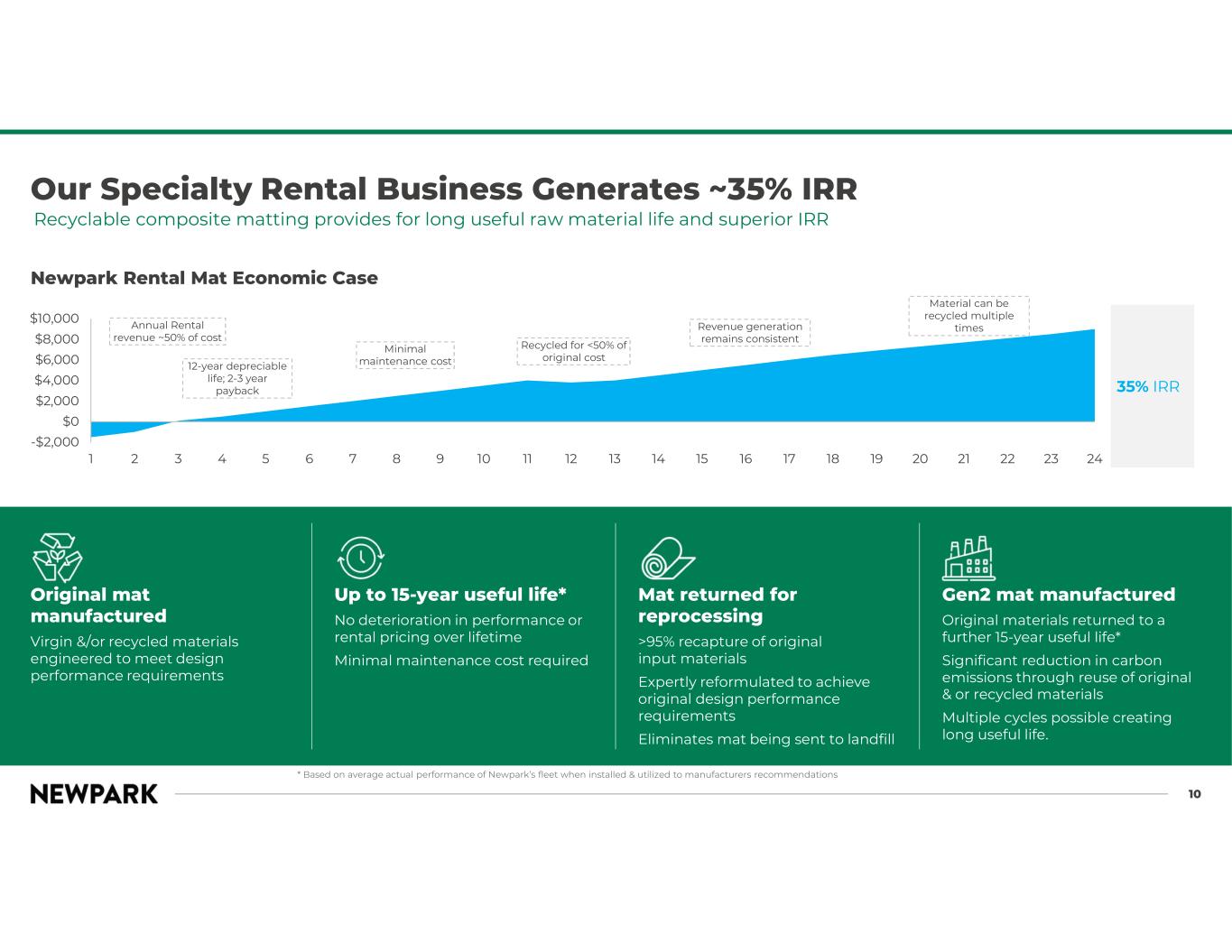 Our Specialty Rental Business Generates ~35% IRR

Recyclable composite matting provides for long useful raw material life and superior IRR

Newpark Rental Mat Economic Case

$10,000
$8,000
$6,000
$4,000
$2,000
$0
-$2,000

Annual Rental revenue ~50% of cost

12-year depreciable life; 2-3 year payback

Minimal maintenance cost

Recycled for <50% of original cost

Revenue generation remains consistent

Material can be recycled multiple times

1 2 3 4 5 6 7 8 9 10 11 12 13 14 15 16 17 18 19 20 21 22 23 24

35% IRR

Original mat manufactured

Virgin &/or recycled materials engineered to meet design performance requirements

Up to 15-year useful life*

No deterioration in performance or rental pricing over lifetime

Minimal maintenance cost required

Mat returned for reprocessing

>95% recapture of original input materials

Expertly reformulated to achieve original design performance requirements

Eliminates mat being sent to landfill

Gen2 mat manufactured

Original materials returned to a further 15-year useful life*

Significant reduction in carbon emissions through reuse of original & or recycled materials

Multiple cycles possible creating long useful life.

* Based on average actual performance of Newpark's fleet when installed & utilized to manufacturers recommendations

NEWPARK

10